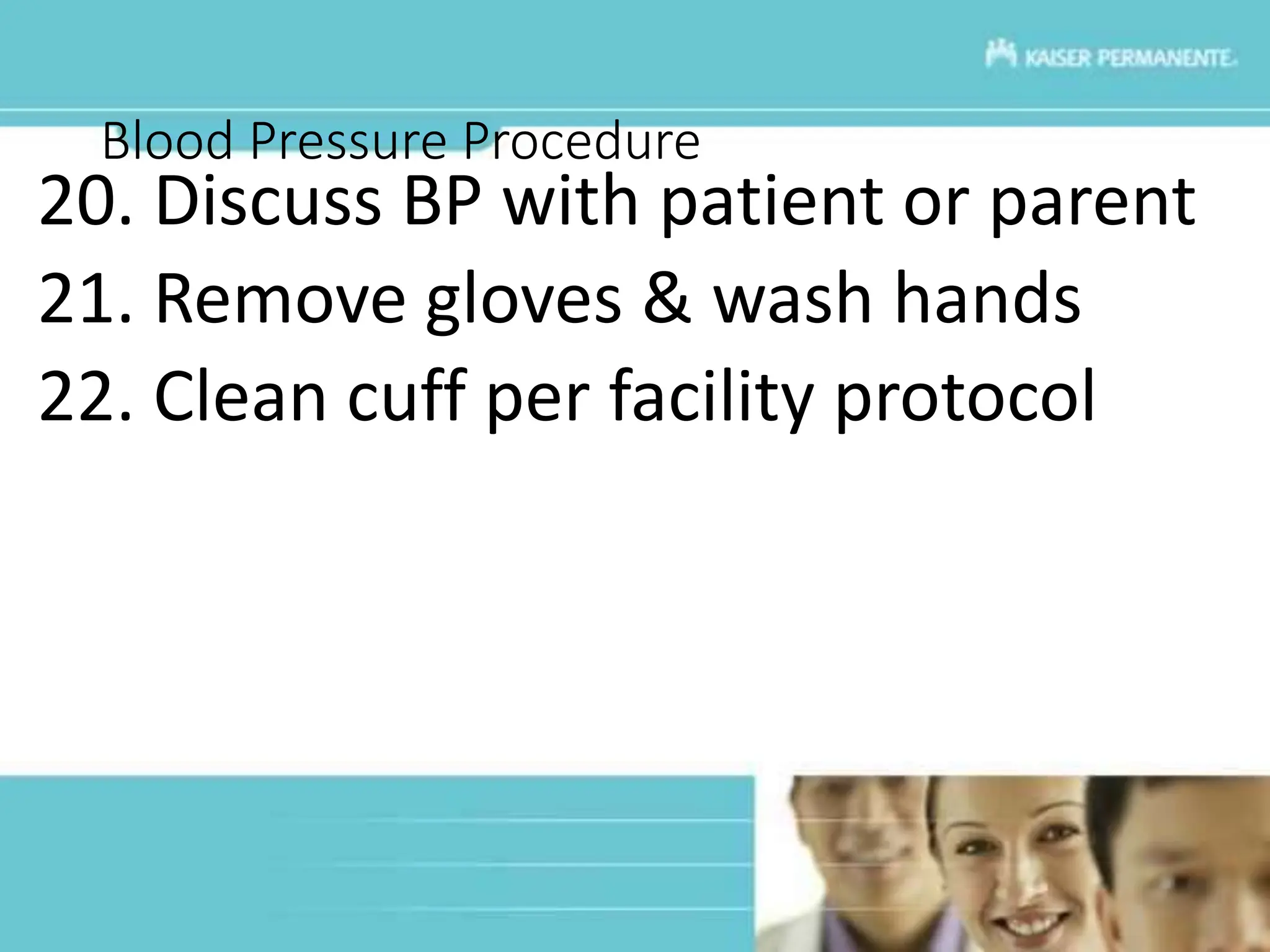 KAISER PERMANENTE.

Blood Pressure Procedure

20. Discuss BP with patient or parent

21. Remove gloves & wash hands

22. Clean cuff per facility protocol